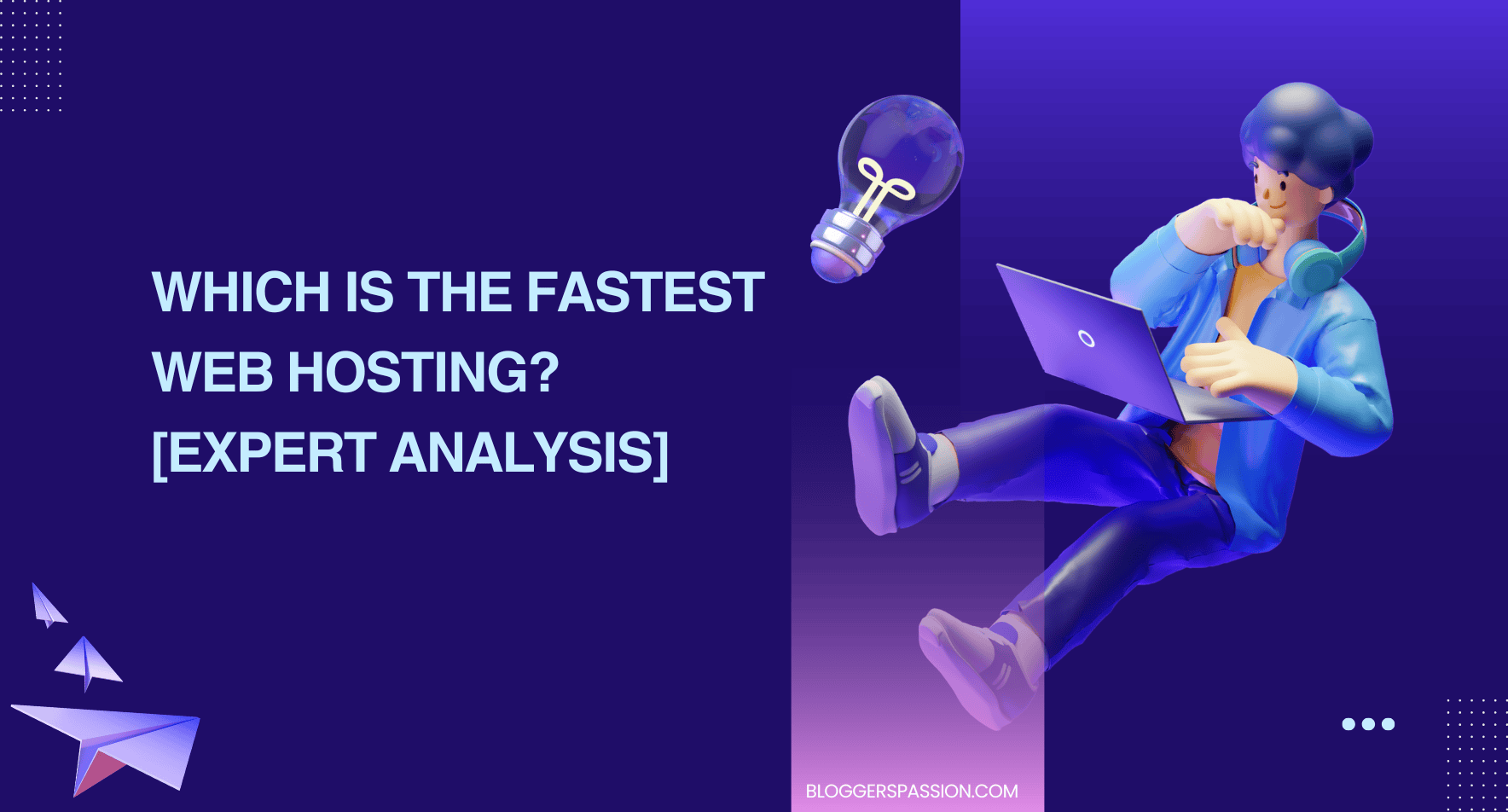 WHICH IS THE FASTEST WEB HOSTING? [EXPERT ANALYSIS]

BLOGGERSPASSION.COM